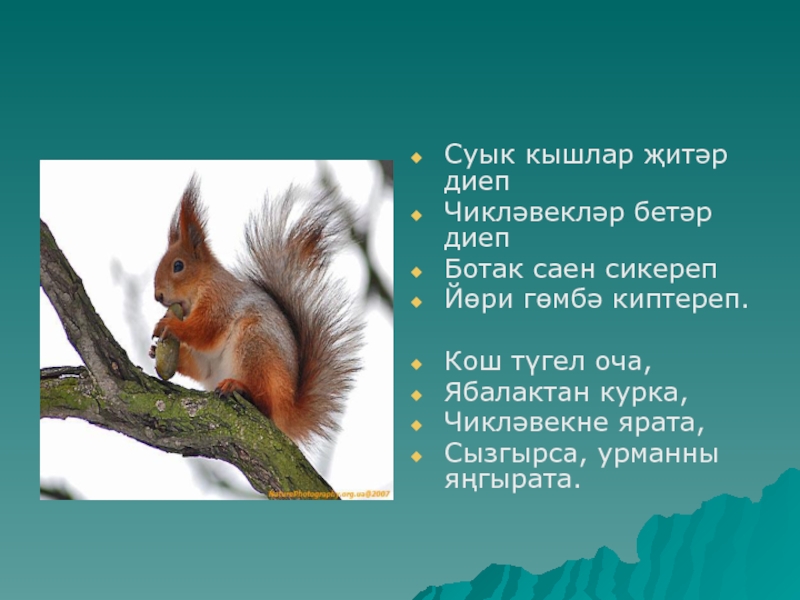 Суык кышлар җитәр диеп
Чикләвекләр бетәр диеп
Ботак саен сикереп
Йөри гөмбә киптереп.

Кош түгел оча,
Ябалактан курка,
Чикләвекне ярата,
Сызгырса, урманны яңгырата.

NaturePhotography.org.ua@2007